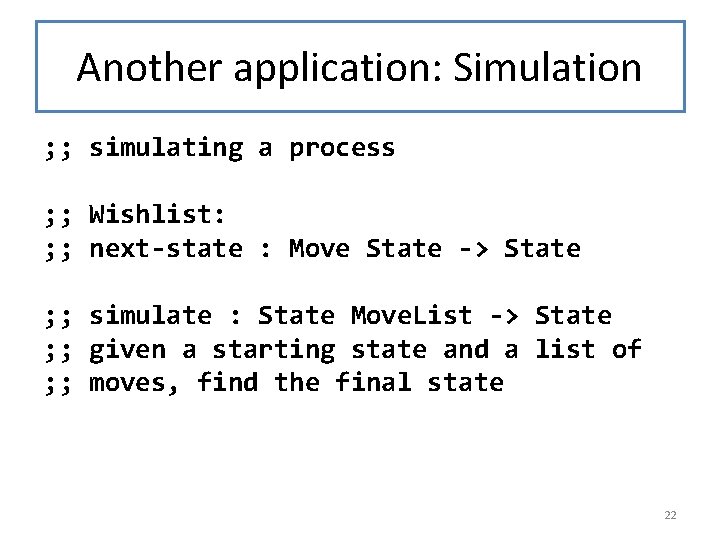 Another application: Simulation

;; simulating a process

;; Wishlist:
;; next-state : Move State -> State

;; simulate : State MoveList -> State
;; given a starting state and a list of
;; moves, find the final state

22